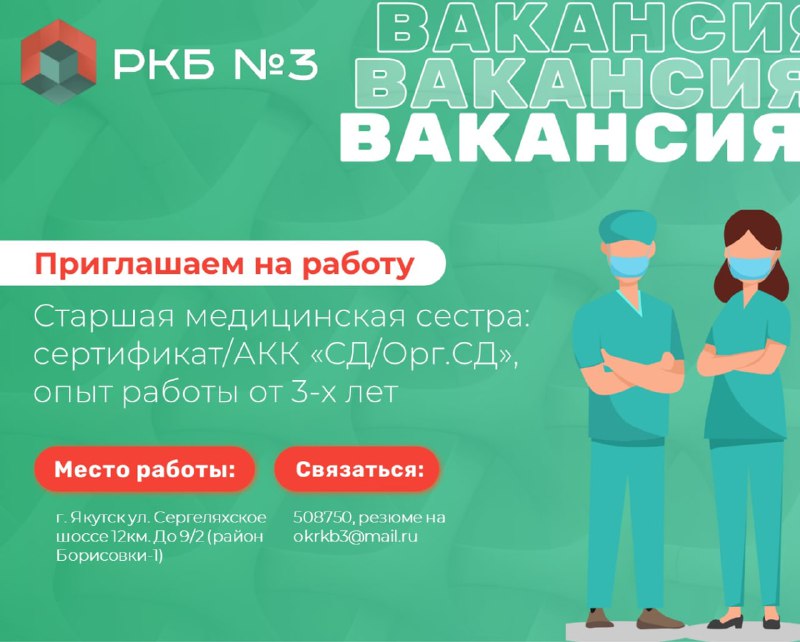 РКБ №3

ВАКАНСИЯ
ВАКАНСИЯ
ВАКАНСИЯ

Приглашаем на работу

Старшая медицинская сестра: сертификат/АКК «СД/Орг.СД», опыт работы от 3-х лет

Место работы:

г. Якутск ул. Сергеляхское шоссе 12км. До 9/2 (район Борисовки-1)

Связаться:

508750, резюме на okrkb3@mail.ru